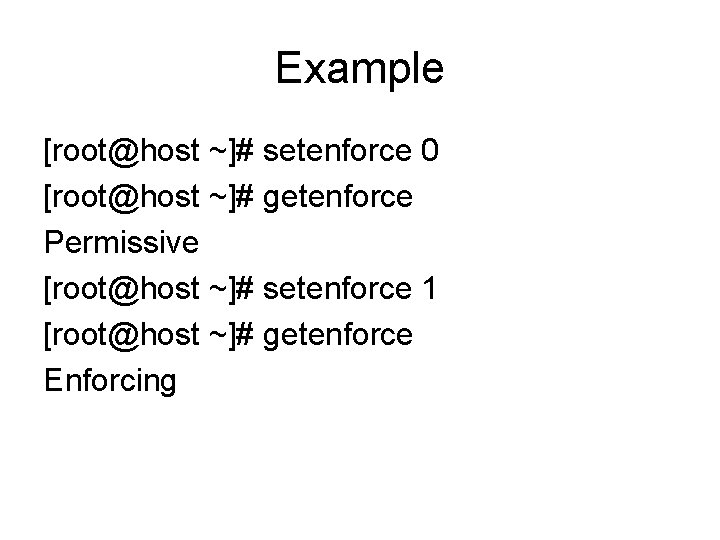 Example

[root@host ~]# setenforce 0
[root@host ~]# getenforce
Permissive
[root@host ~]# setenforce 1
[root@host ~]# getenforce
Enforcing